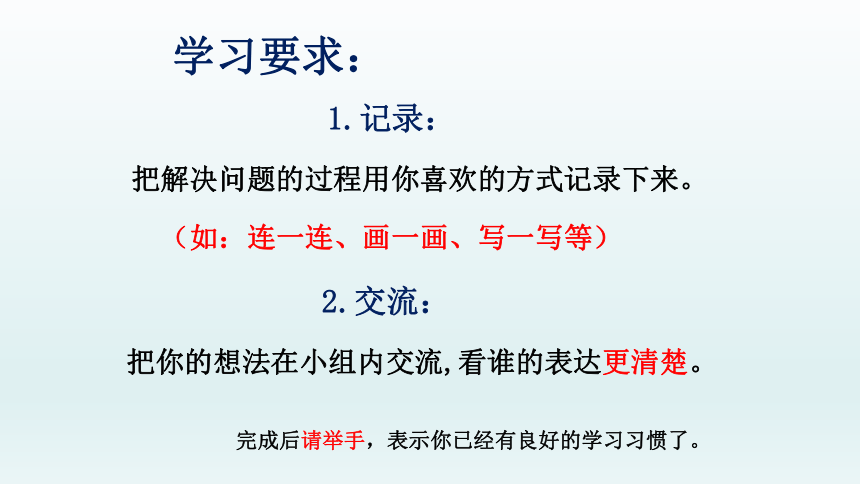 学习要求：

1. 记录：

把解决问题的过程用你喜欢的方式记录下来。

（如：连一连、画一画、写一写等）

2. 交流：

把你的想法在小组内交流，看谁的表达更清楚。

完成后请举手，表示你已经有良好的学习习惯了。